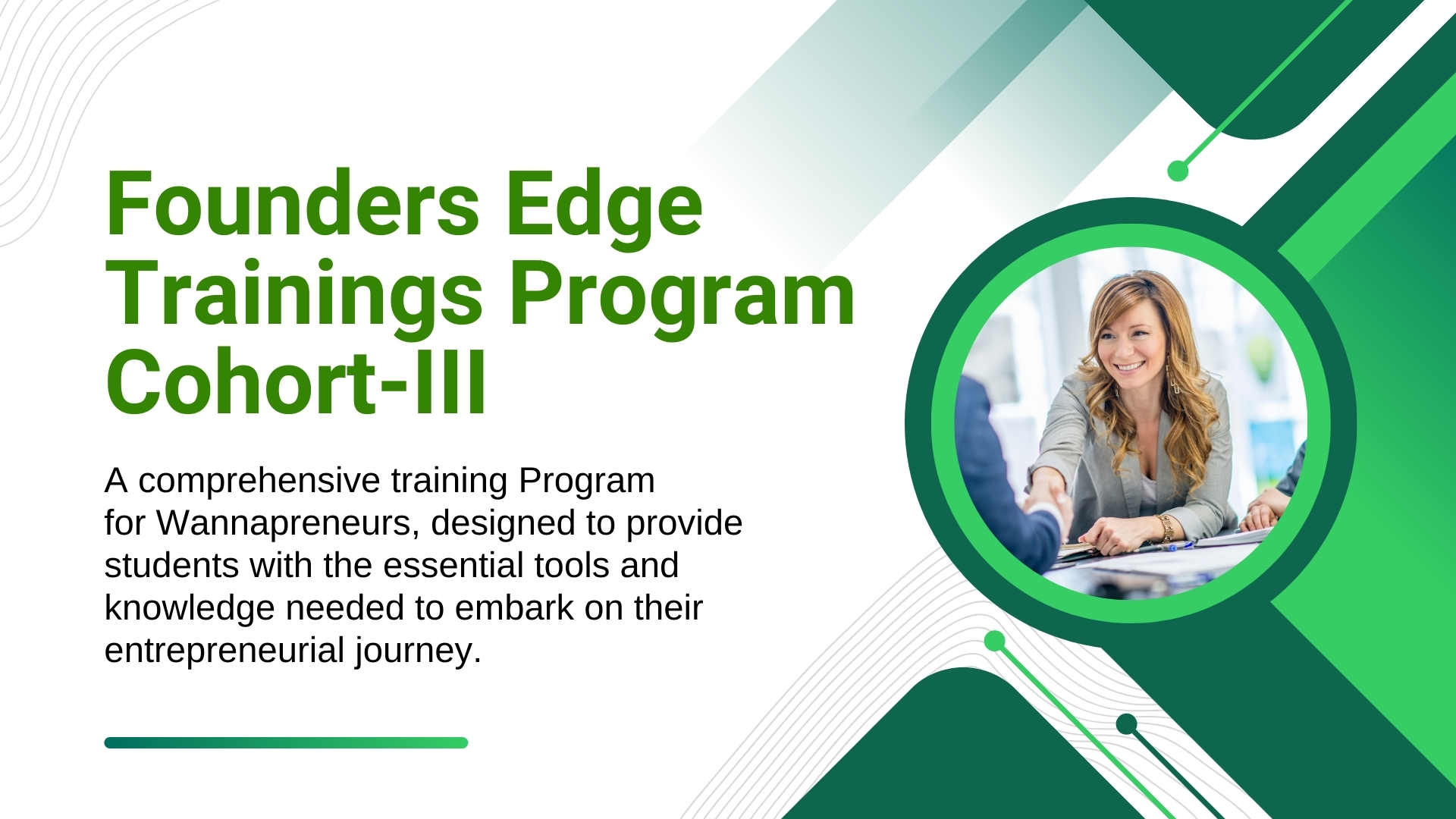 Founders Edge Trainings Program Cohort-III

A comprehensive training Program for Wannapreneurs, designed to provide students with the essential tools and knowledge needed to embark on their entrepreneurial journey.